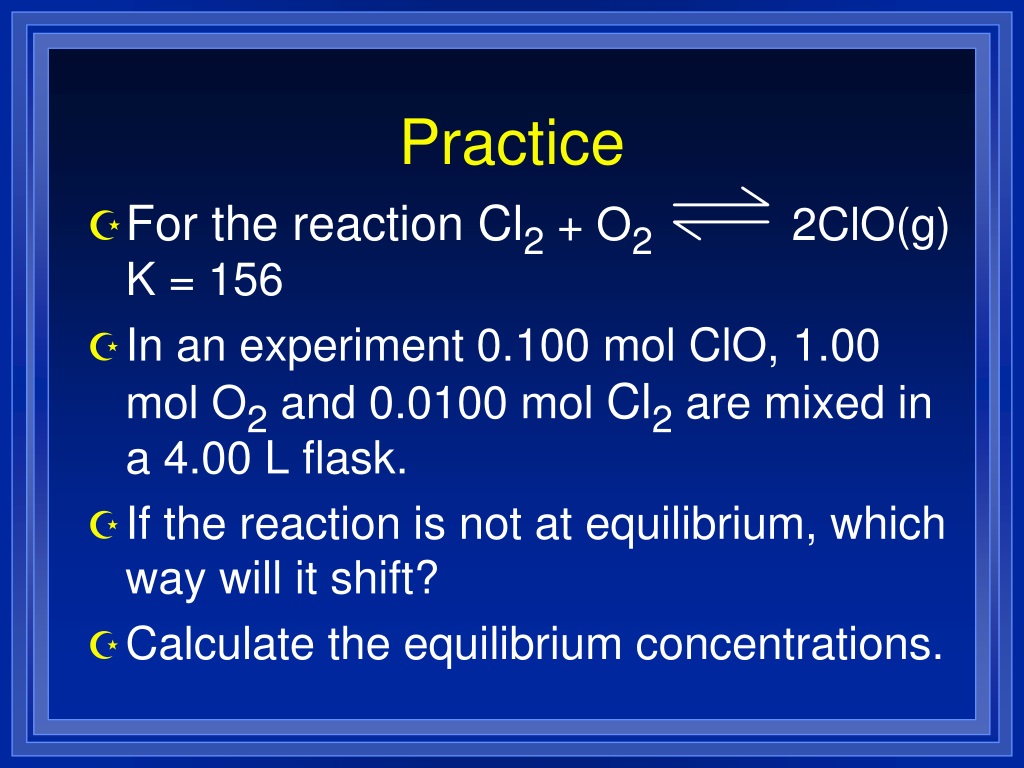 Practice

For the reaction $Cl_2 + O_2 \rightleftharpoons 2ClO(g)$ K = 156

In an experiment 0.100 mol ClO, 1.00 mol $O_2$ and 0.0100 mol $Cl_2$ are mixed in a 4.00 L flask.

If the reaction is not at equilibrium, which way will it shift?

Calculate the equilibrium concentrations.